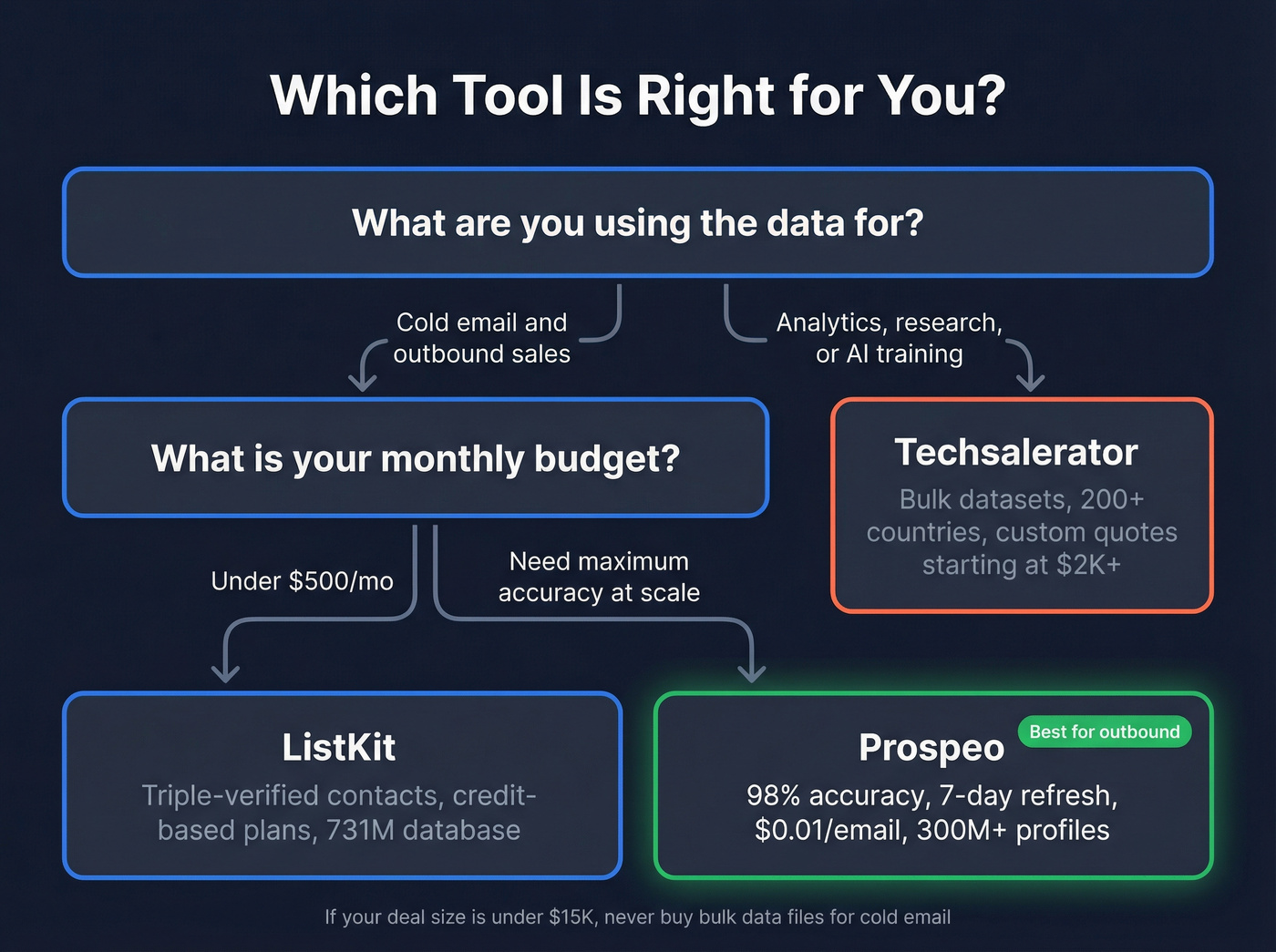 Which Tool Is Right for You?

What are you using the data for?

Cold email and outbound sales

Analytics, research, or AI training

What is your monthly budget?

Techsalerator

Bulk datasets, 200+ countries, custom quotes starting at \$2K+

Under \$500/mo

Need maximum accuracy at scale

ListKit

Triple-verified contacts, credit-based plans, 731M database

Prospeo

Best for outbound

98% accuracy, 7-day refresh, \$0.01/email, 300M+ profiles

If your deal size is under \$15K, never buy bulk data files for cold email